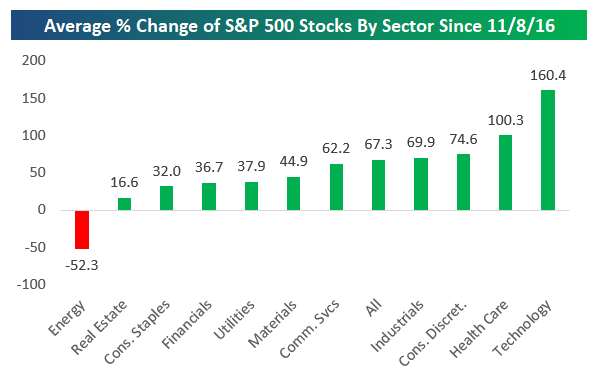 Average % Change of S&P 500 Stocks By Sector Since 11/8/16

200
150
100
50
0
-50
-100

-52.3
16.6
32.0
36.7
37.9
44.9
62.2
67.3
69.9
74.6
100.3
160.4

Energy
Real Estate
Cons. Staples
Financials
Utilities
Materials
Comm. Svcs
All
Industrials
Cons. Discret.
Health Care
Technology